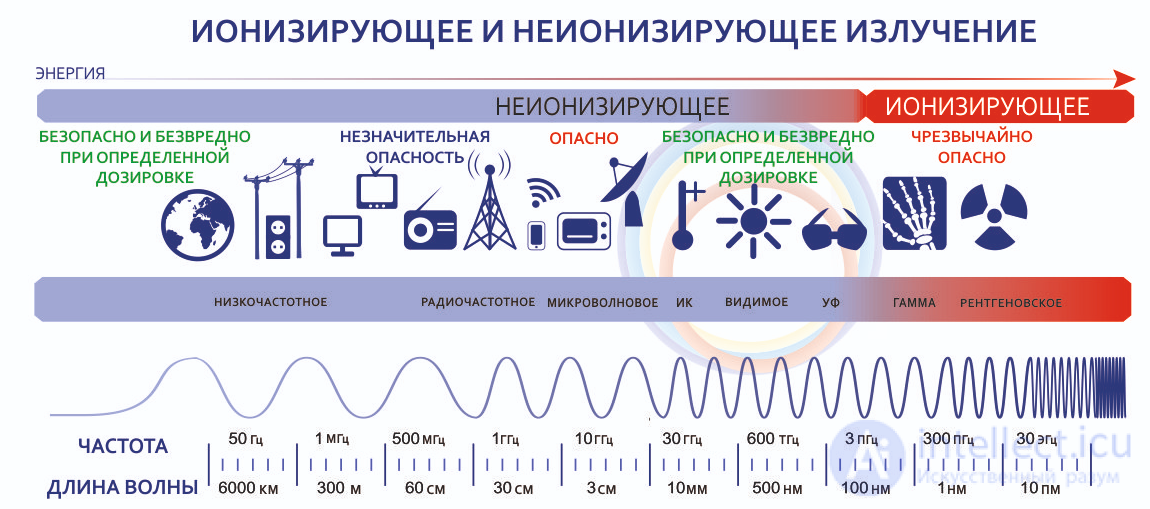 ИОНИЗИРУЮЩЕЕ И НЕИОНИЗИРУЮЩЕЕ ИЗЛУЧЕНИЕ

ЭНЕРГИЯ

НЕИОНИЗИРУЮЩЕЕ

ИОНИЗИРУЮЩЕЕ

БЕЗОПАСНО И БЕЗВРЕДНО ПРИ ОПРЕДЕЛЕННОЙ ДОЗИРОВКЕ

НЕЗНАЧИТЕЛЬНАЯ ОПАСНОСТЬ

ОПАСНО

БЕЗОПАСНО И БЕЗВРЕДНО ПРИ ОПРЕДЕЛЕННОЙ ДОЗИРОВКЕ

ЧРЕЗВЫЧАЙНО ОПАСНО

НИЗКОЧАСТОТНОЕ

РАДИОЧАСТОТНОЕ

МИКРОВОЛНОВОЕ

ИК

ВИДИМОЕ

УФ

ГАММА

РЕНТГЕНОВСКОЕ

ЧАСТОТА

50 гц

1 мгц

500 мгц

1ггц

10 ггц

30 ггц

600 тгц

3 пгц

300 пгц

30 эгц

ДЛИНА ВОЛНЫ

6000 км

300 м

60 см

30 см

3 см

10мм

500 нм

100 нм

1 нм

10 пм

intellect.icu
Искусственный разум